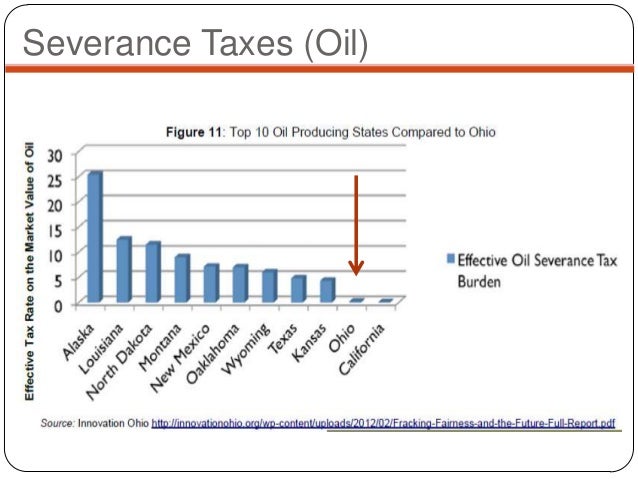 Severance Taxes (Oil)

Figure 11: Top 10 Oil Producing States Compared to Ohio

Effective Tax Rate on the Market Value of Oil

30
25
20
15
10
5
0

Alaska
Louisiana
North Dakota
Montana
New Mexico
Oaklahoma
Wyoming
Texas
Kansas
Ohio
California

Effective Oil Severance Tax Burden

Source: Innovation Ohio http://innovationohio.org/wp-content/uploads/2012/02/Fracking-Fairness-and-the-Future-Full-Report.pdf